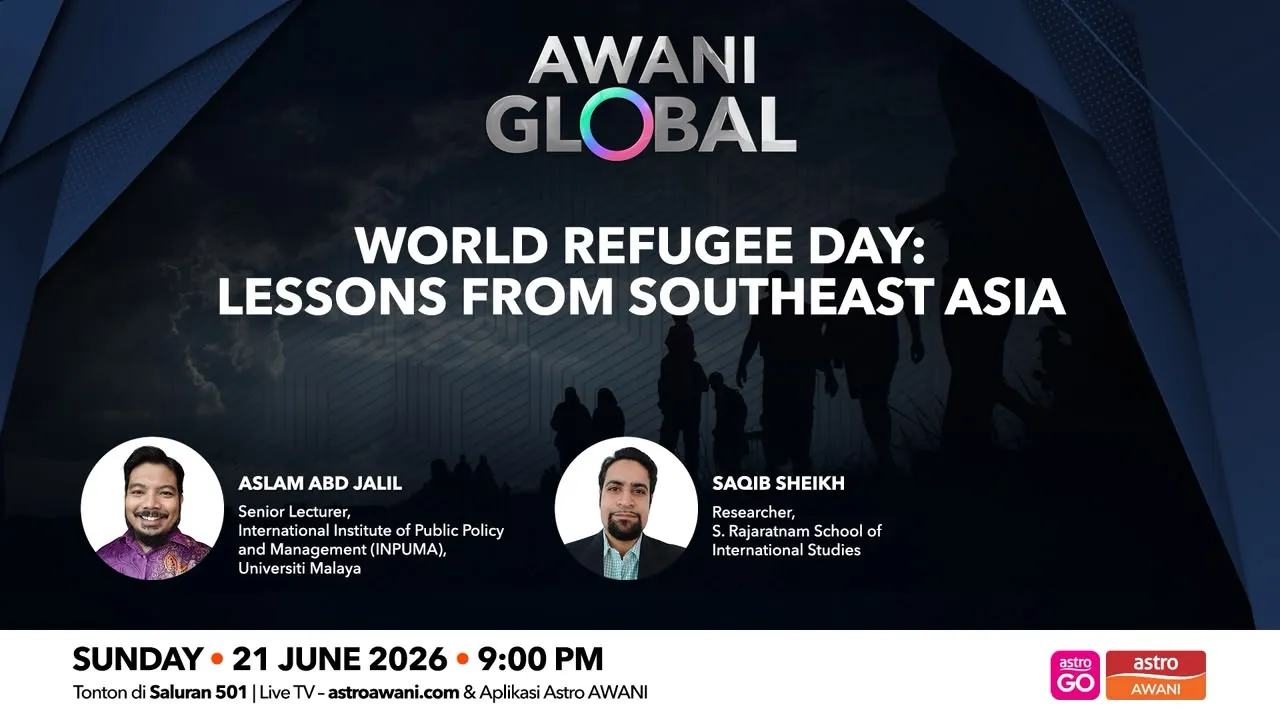 AWANI GLOBAL

WORLD REFUGEE DAY: LESSONS FROM SOUTHEAST ASIA

ASLAM ABD JALIL
Senior Lecturer, International Institute of Public Policy and Management (INPUMA), Universiti Malaya

SAQIB SHEIKH
Researcher, S. Rajaratnam School of International Studies

SUNDAY • 21 JUNE 2026 • 9:00 PM
Tonton di Saluran 501 | Live TV – astroawani.com & Aplikasi Astro AWANI

astro GO
astro AWANI